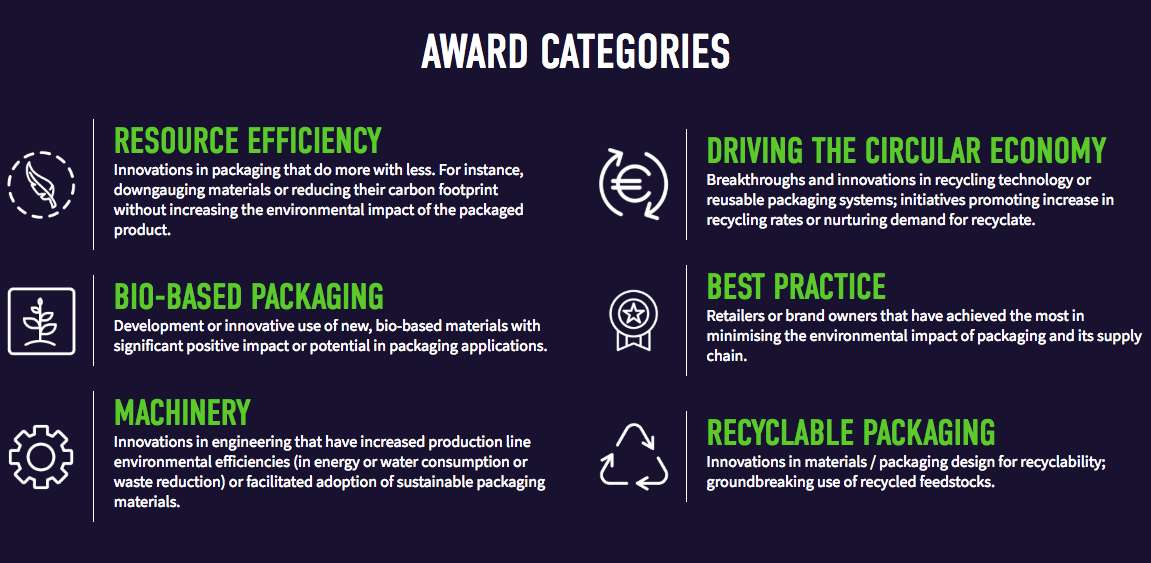 AWARD CATEGORIES

RESOURCE EFFICIENCY
Innovations in packaging that do more with less. For instance, downgauging materials or reducing their carbon footprint without increasing the environmental impact of the packaged product.

BIO-BASED PACKAGING
Development or innovative use of new, bio-based materials with significant positive impact or potential in packaging applications.

MACHINERY
Innovations in engineering that have increased production line environmental efficiencies (in energy or water consumption or waste reduction) or facilitated adoption of sustainable packaging materials.

DRIVING THE CIRCULAR ECONOMY
Breakthroughs and innovations in recycling technology or reusable packaging systems; initiatives promoting increase in recycling rates or nurturing demand for recyclate.

BEST PRACTICE
Retailers or brand owners that have achieved the most in minimising the environmental impact of packaging and its supply chain.

RECYCLABLE PACKAGING
Innovations in materials / packaging design for recyclability; groundbreaking use of recycled feedstocks.